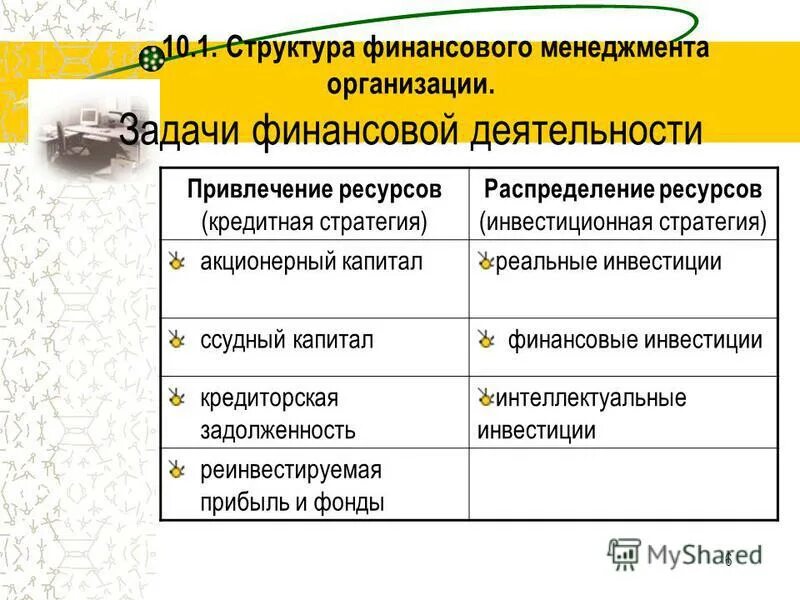 10.1. Структура финансового менеджмента организации.

Задачи финансовой деятельности

| Привлечение ресурсов (кредитная стратегия) | Распределение ресурсов (инвестиционная стратегия) |
|---|---|
| акционерный капитал | реальные инвестиции |
| ссудный капитал | финансовые инвестиции |
| кредиторская задолженность | интеллектуальные инвестиции |
| реинвестируемая прибыль и фонды | |

MyShared

6